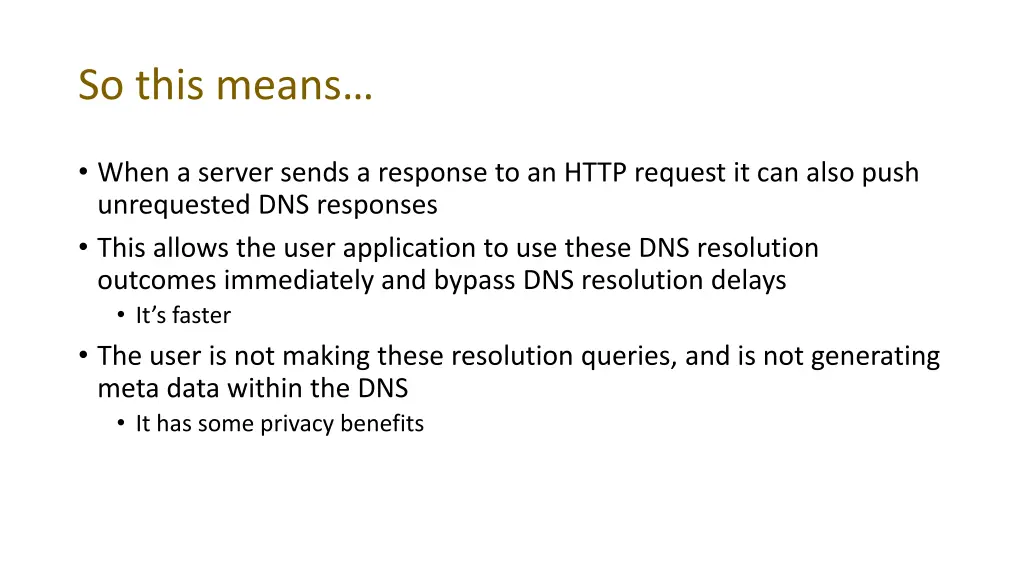 So this means…

• When a server sends a response to an HTTP request it can also push unrequested DNS responses
• This allows the user application to use these DNS resolution outcomes immediately and bypass DNS resolution delays
  • It's faster
• The user is not making these resolution queries, and is not generating meta data within the DNS
  • It has some privacy benefits